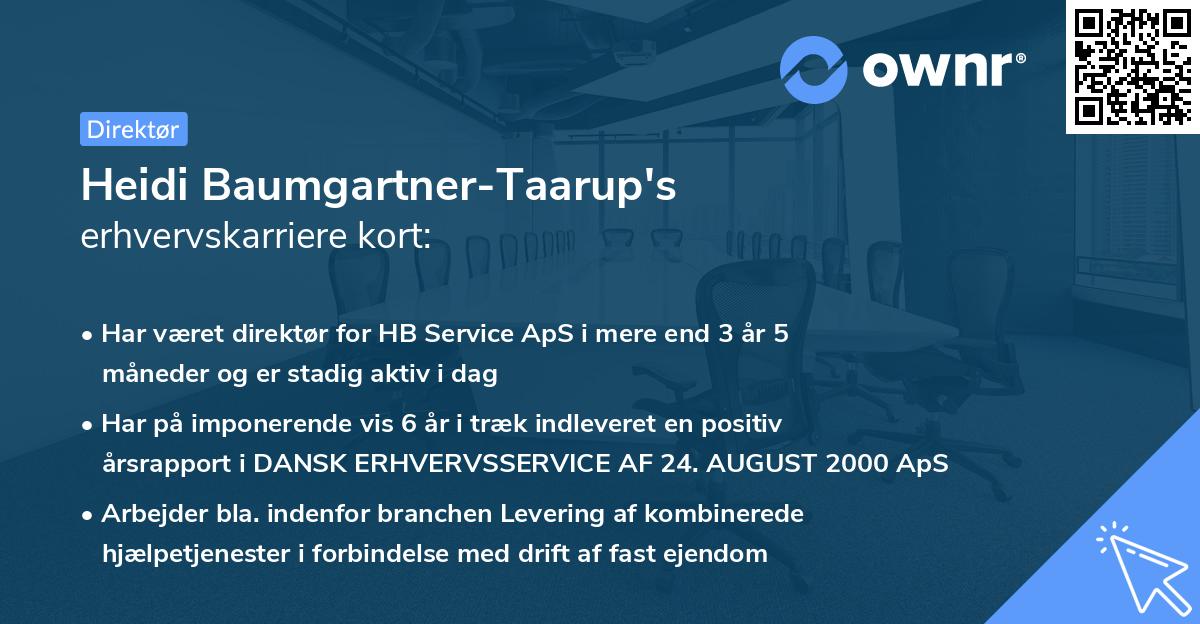 ownr®

Direktør

Heidi Baumgartner-Taarup's erhvervskarriere kort:

• Har været direktør for HB Service ApS i mere end 3 år 5 måneder og er stadig aktiv i dag

• Har på imponerende vis 6 år i træk indleveret en positiv årsrapport i DANSK ERHVERVSSERVICE AF 24. AUGUST 2000 ApS

• Arbejder bla. indenfor branchen Levering af kombinerede hjælpetjenester i forbindelse med drift af fast ejendom